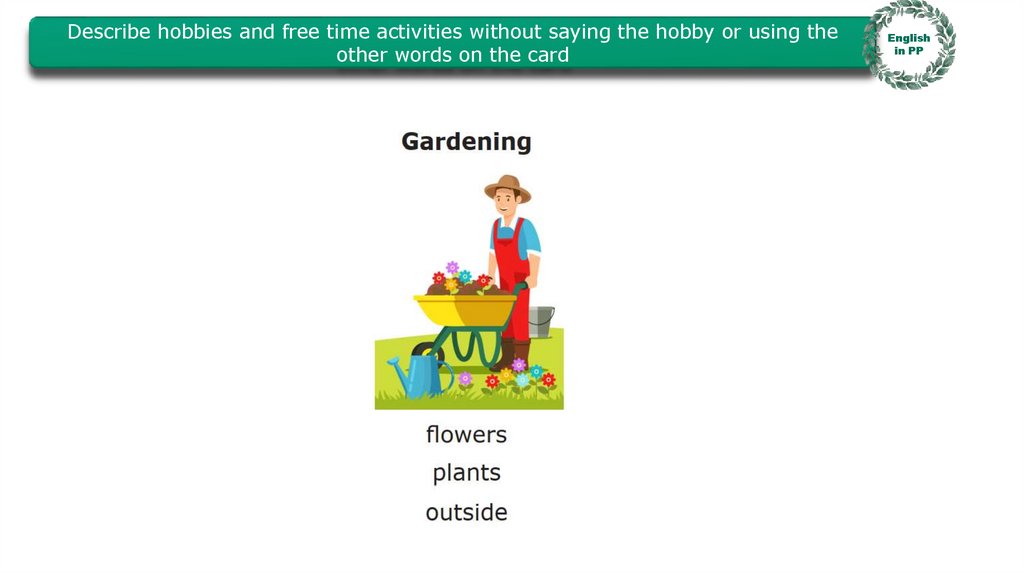 Describe hobbies and free time activities without saying the hobby or using the other words on the card

English in PP

Gardening

flowers
plants
outside